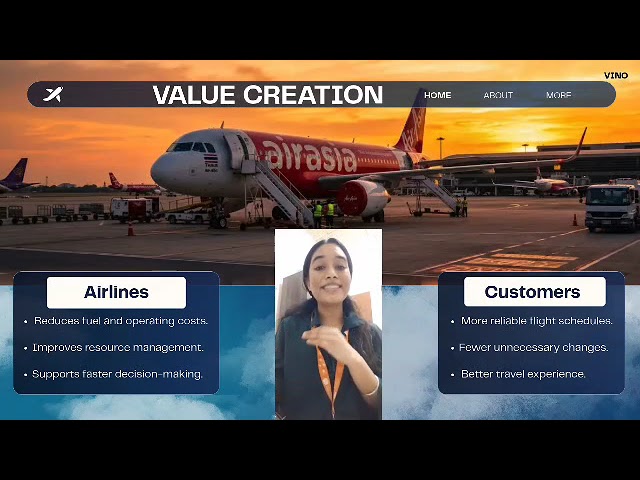 VINO

VALUE CREATION

HOME ABOUT MORE

airasia

Airlines

• Reduces fuel and operating costs.
• Improves resource management.
• Supports faster decision-making.

Customers

• More reliable flight schedules.
• Fewer unnecessary changes.
• Better travel experience.